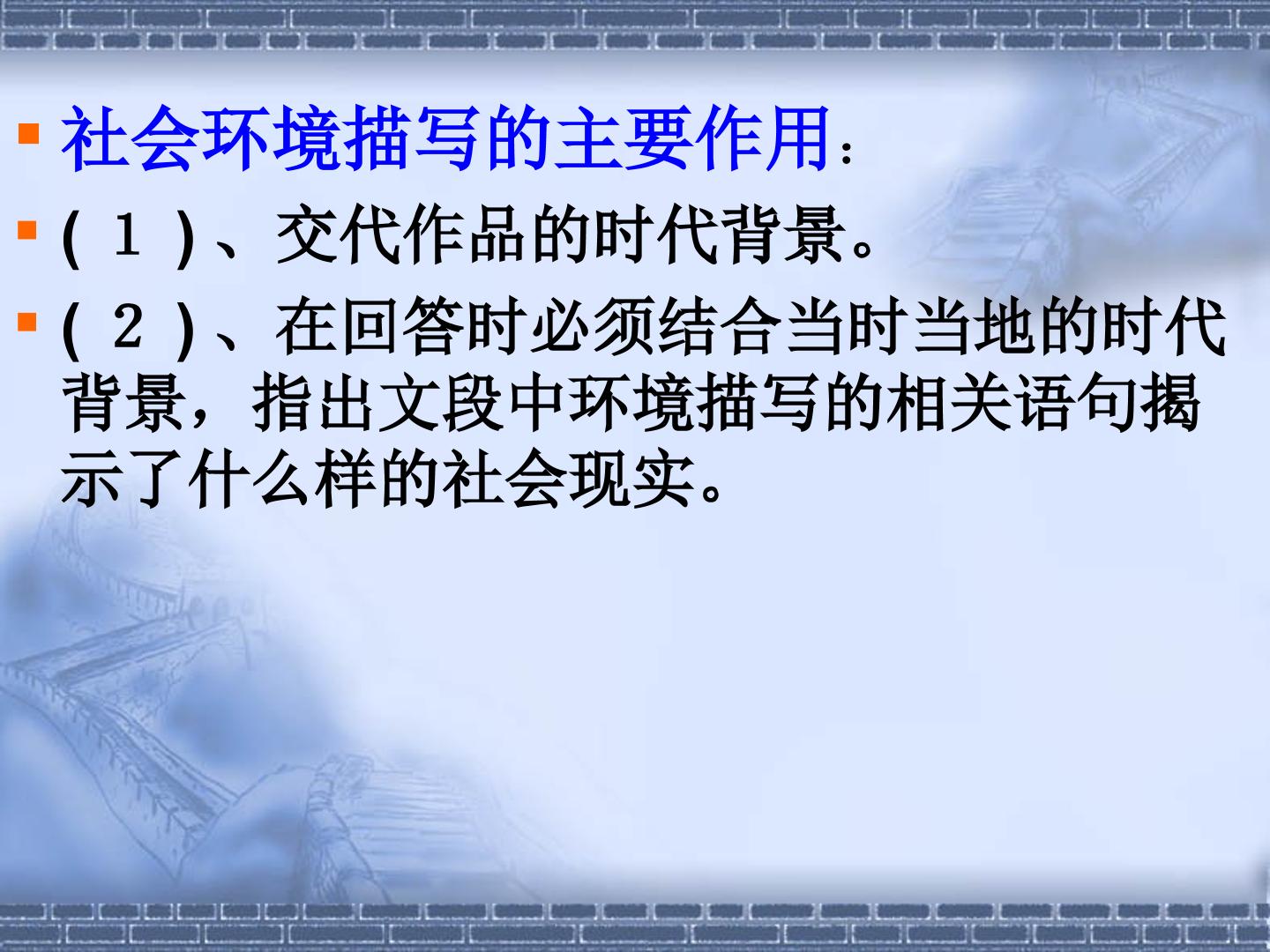 社会环境描写的主要作用：

(１)、交代作品的时代背景。

(２)、在回答时必须结合当时当地的时代背景，指出文段中环境描写的相关语句揭示了什么样的社会现实。